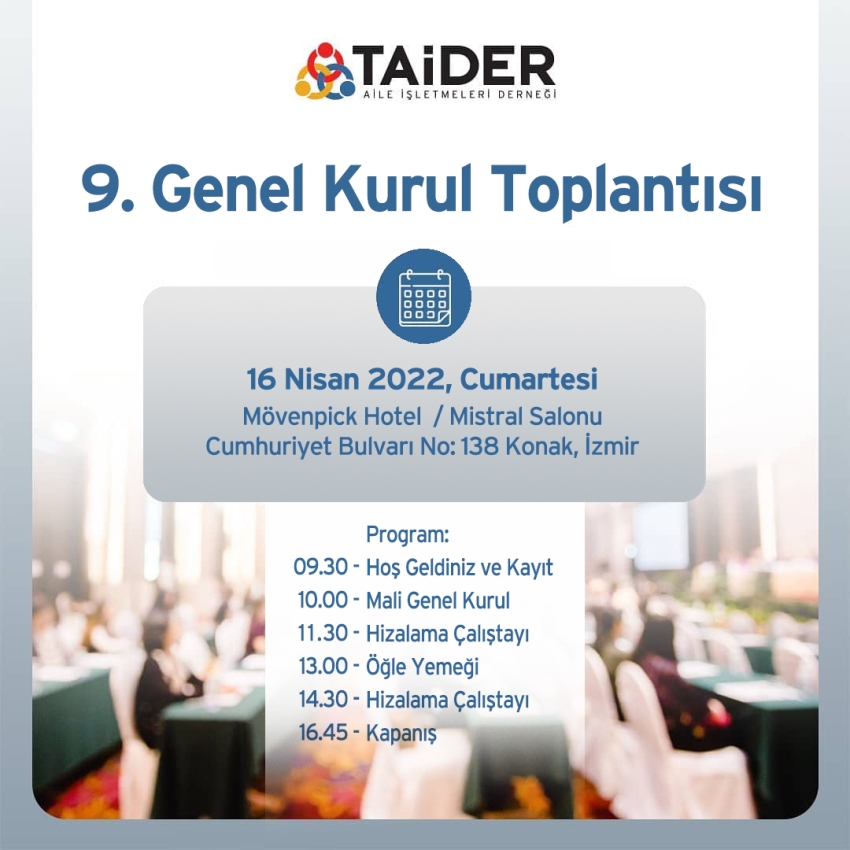 TAİDER
AİLE İŞLETMELERİ DERNEĞİ

9. Genel Kurul Toplantısı

16 Nisan 2022, Cumartesi
Mövenpick Hotel / Mistral Salonu
Cumhuriyet Bulvarı No: 138 Konak, İzmir

Program:
09.30 - Hoş Geldiniz ve Kayıt
10.00 - Mali Genel Kurul
11.30 - Hizalama Çalıştayı
13.00 - Öğle Yemeği
14.30 - Hizalama Çalıştayı
16.45 - Kapanış